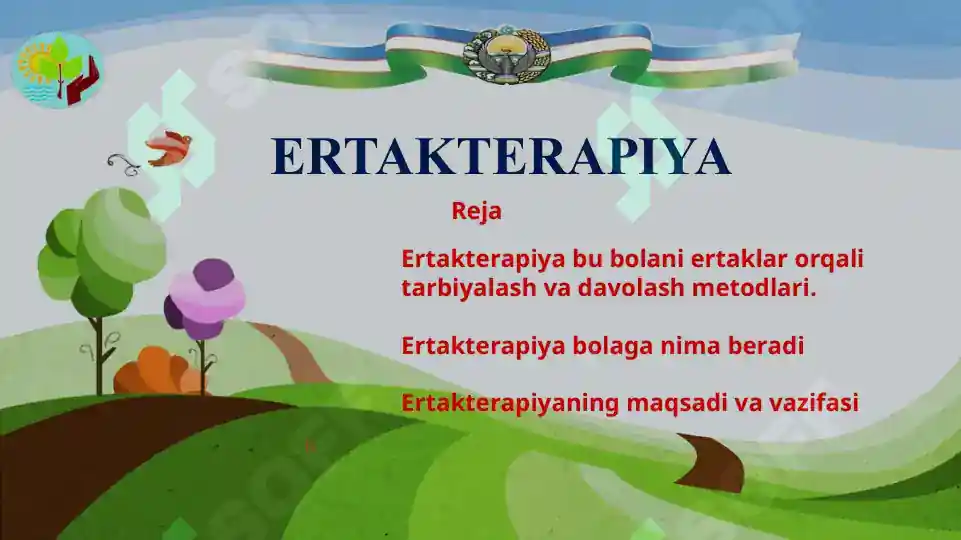 ERTAKTERAPIYA

Reja

Ertakterapiya bu bolani ertaklar orqali tarbiyalash va davolash metodlari.

Ertakterapiya bolaga nima beradi

Ertakterapiyaning maqsadi va vazifasi